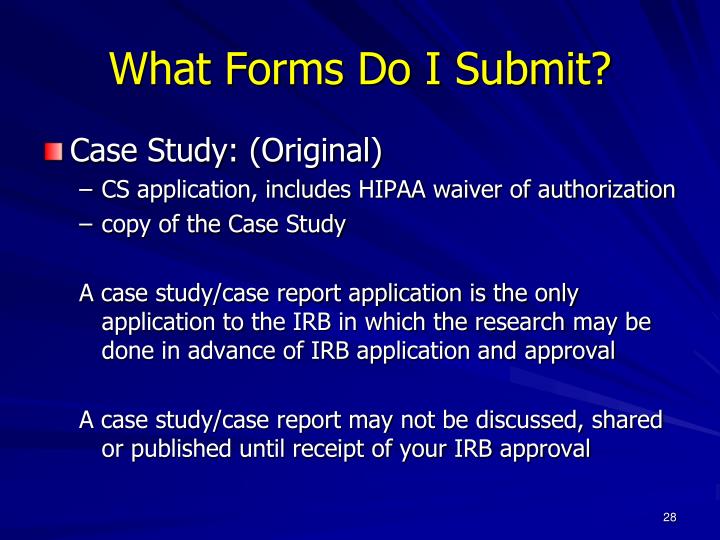 What Forms Do I Submit?

Case Study: (Original)

– CS application, includes HIPAA waiver of authorization
– copy of the Case Study

A case study/case report application is the only application to the IRB in which the research may be done in advance of IRB application and approval

A case study/case report may not be discussed, shared or published until receipt of your IRB approval

28